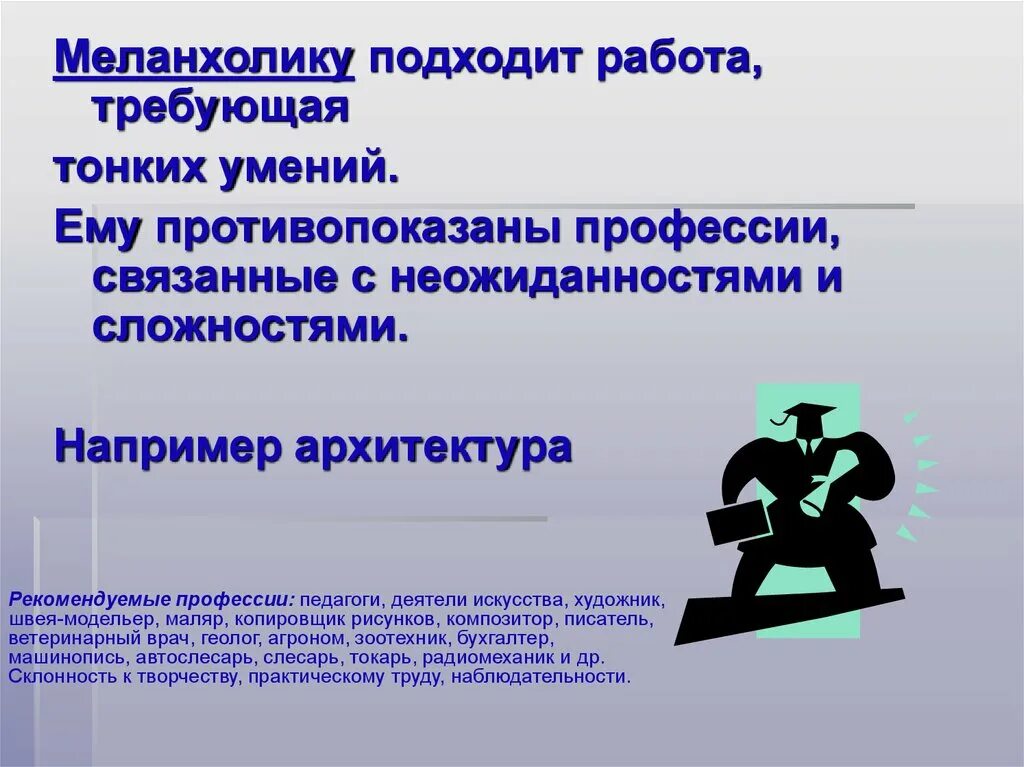 Меланхолику подходит работа, требующая

тонких умений.

Ему противопоказаны профессии, связанные с неожиданностями и сложностями.

Например архитектура

Рекомендуемые профессии: педагоги, деятели искусства, художник, швея-модельер, маляр, копировщик рисунков, композитор, писатель, ветеринарный врач, геолог, агроном, зоотехник, бухгалтер, машинопись, автослесарь, слесарь, токарь, радиомеханик и др. Склонность к творчеству, практическому труду, наблюдательности.